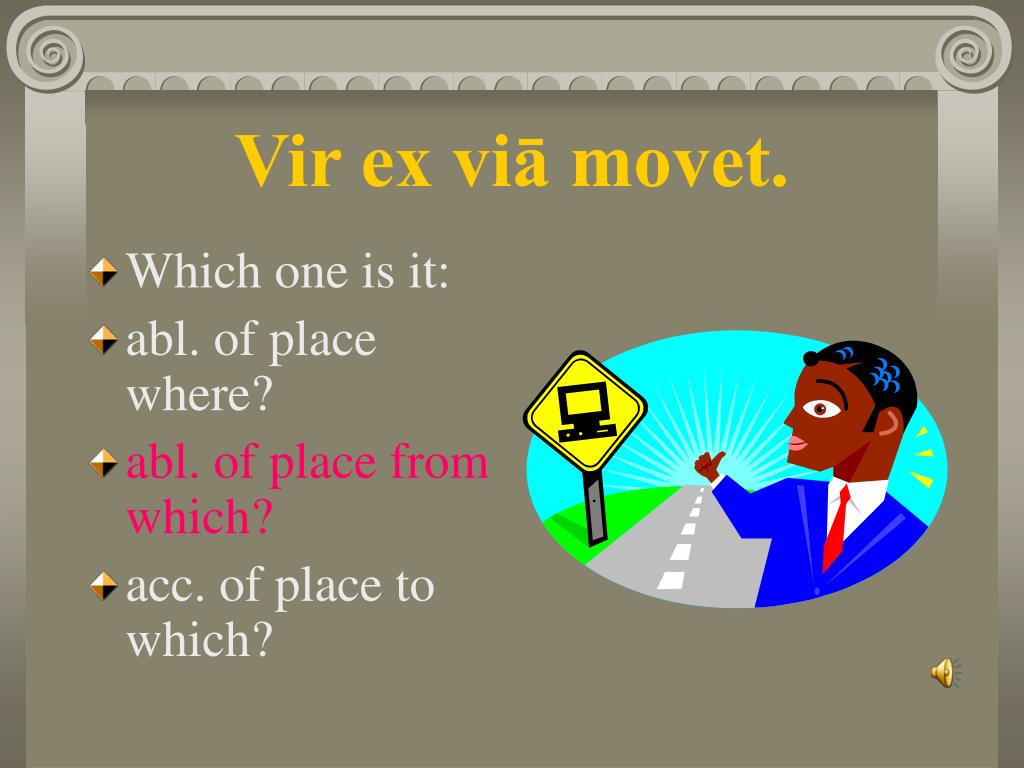 Vir ex viā movet.

Which one is it:

abl. of place where?

abl. of place from which?

acc. of place to which?